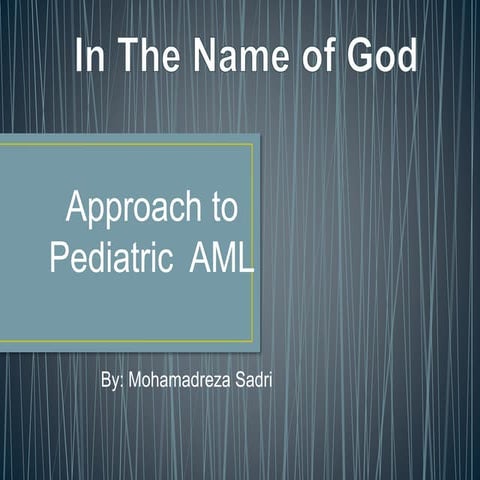 In The Name of God

Approach to Pediatric AML

By: Mohamadreza Sadri